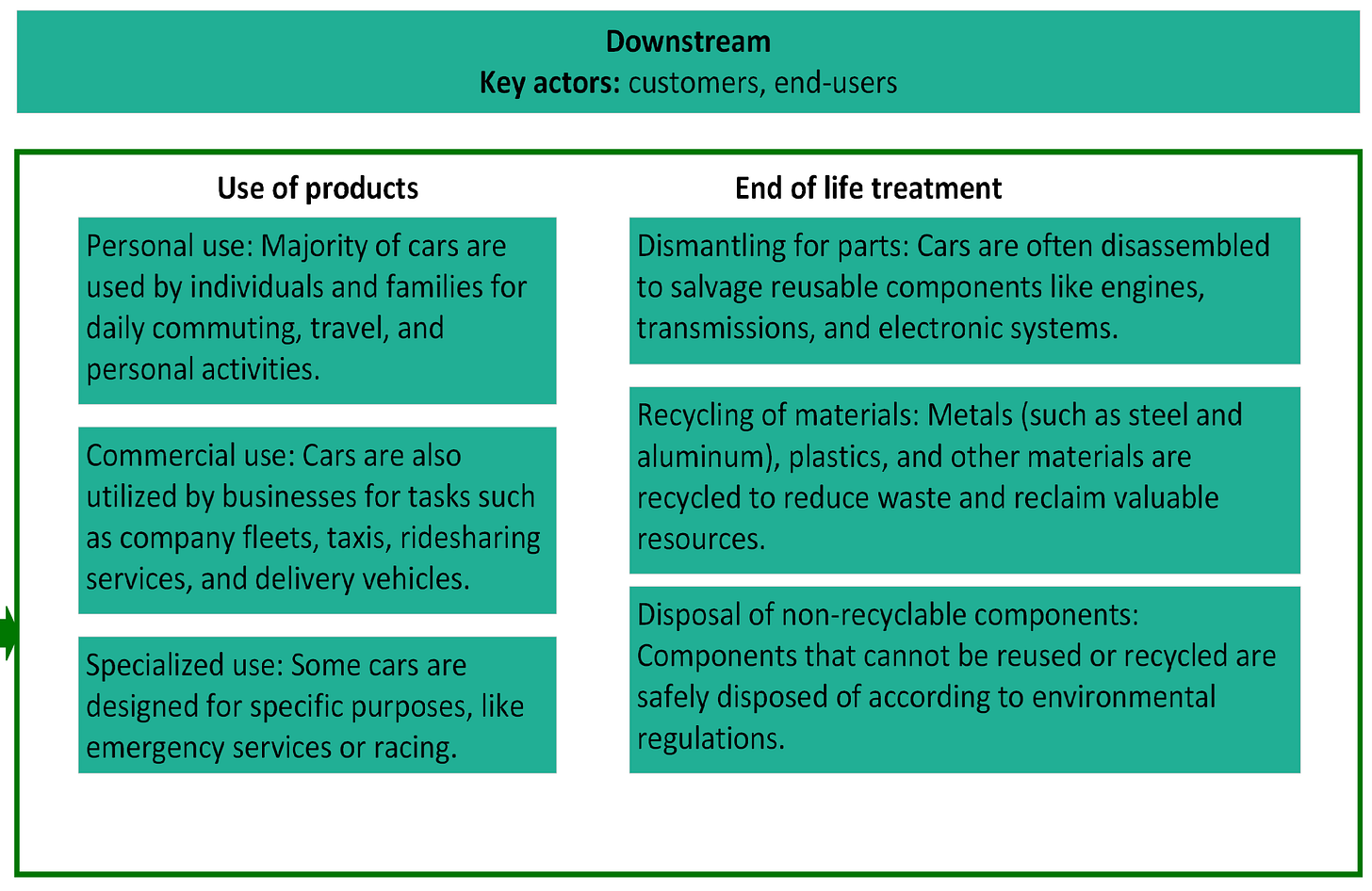 Downstream
Key actors: customers, end-users

Use of products

Personal use: Majority of cars are used by individuals and families for daily commuting, travel, and personal activities.

Commercial use: Cars are also utilized by businesses for tasks such as company fleets, taxis, ridesharing services, and delivery vehicles.

Specialized use: Some cars are designed for specific purposes, like emergency services or racing.

End of life treatment

Dismantling for parts: Cars are often disassembled to salvage reusable components like engines, transmissions, and electronic systems.

Recycling of materials: Metals (such as steel and aluminum), plastics, and other materials are recycled to reduce waste and reclaim valuable resources.

Disposal of non-recyclable components: Components that cannot be reused or recycled are safely disposed of according to environmental regulations.